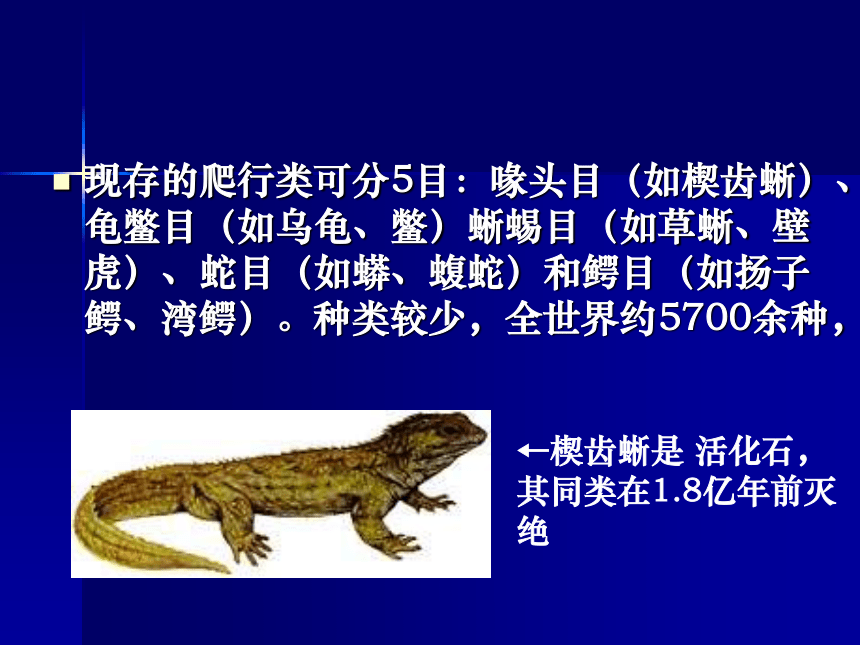 现存的爬行类可分5目：喙头目（如楔齿蜥）、龟鳖目（如乌龟、鳖）蜥蜴目（如草蜥、壁虎）、蛇目（如蟒、蝮蛇）和鳄目（如扬子鳄、湾鳄）。种类较少，全世界约5700余种，

←楔齿蜥是 活化石，其同类在1.8亿年前灭绝